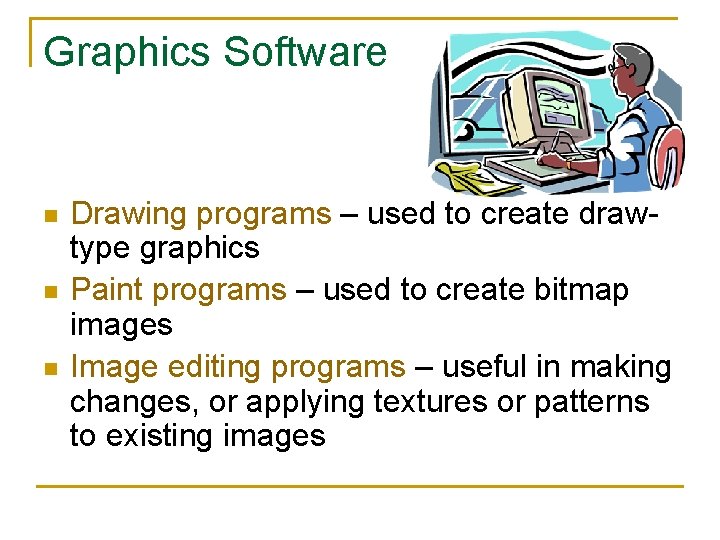 Graphics Software

- Drawing programs – used to create draw-type graphics
- Paint programs – used to create bitmap images
- Image editing programs – useful in making changes, or applying textures or patterns to existing images